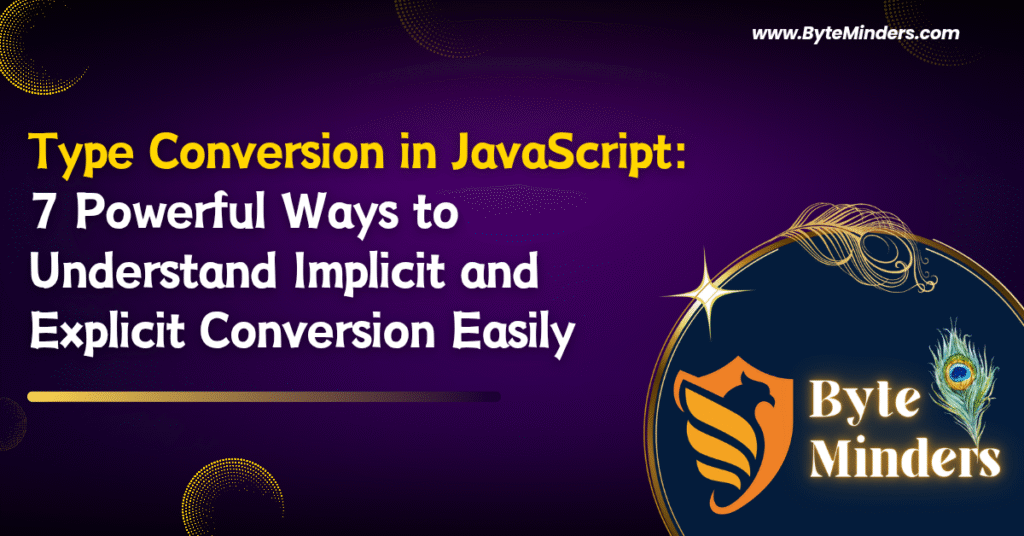 www.ByteMinders.com

Type Conversion in JavaScript: 7 Powerful Ways to Understand Implicit and Explicit Conversion Easily

Byte Minders